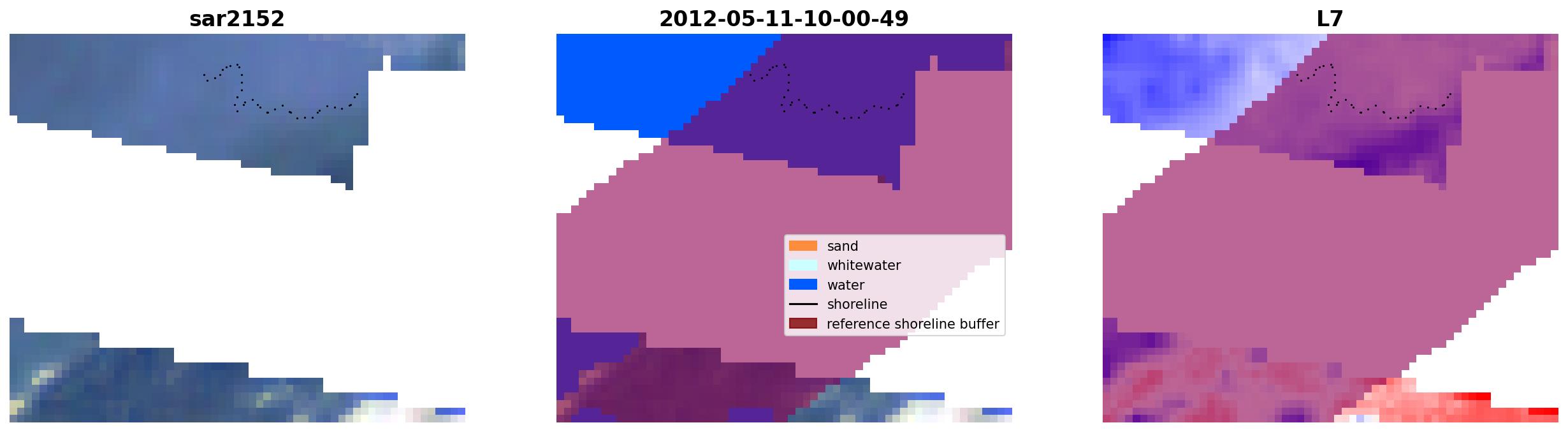 sar2152

2012-05-11-10-00-49

sand
whitewater
water
shoreline
reference shoreline buffer

L7